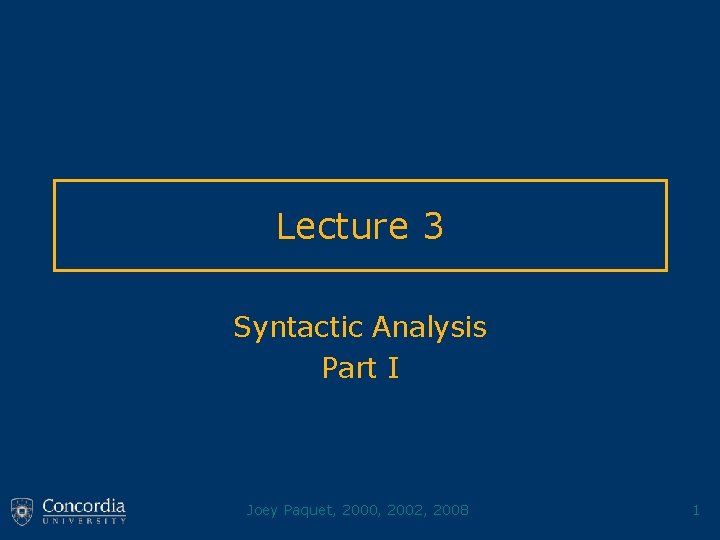 Lecture 3

Syntactic Analysis
Part I

Concordia
UNIVERSITY

Joey Paquet, 2000, 2002, 2008

1